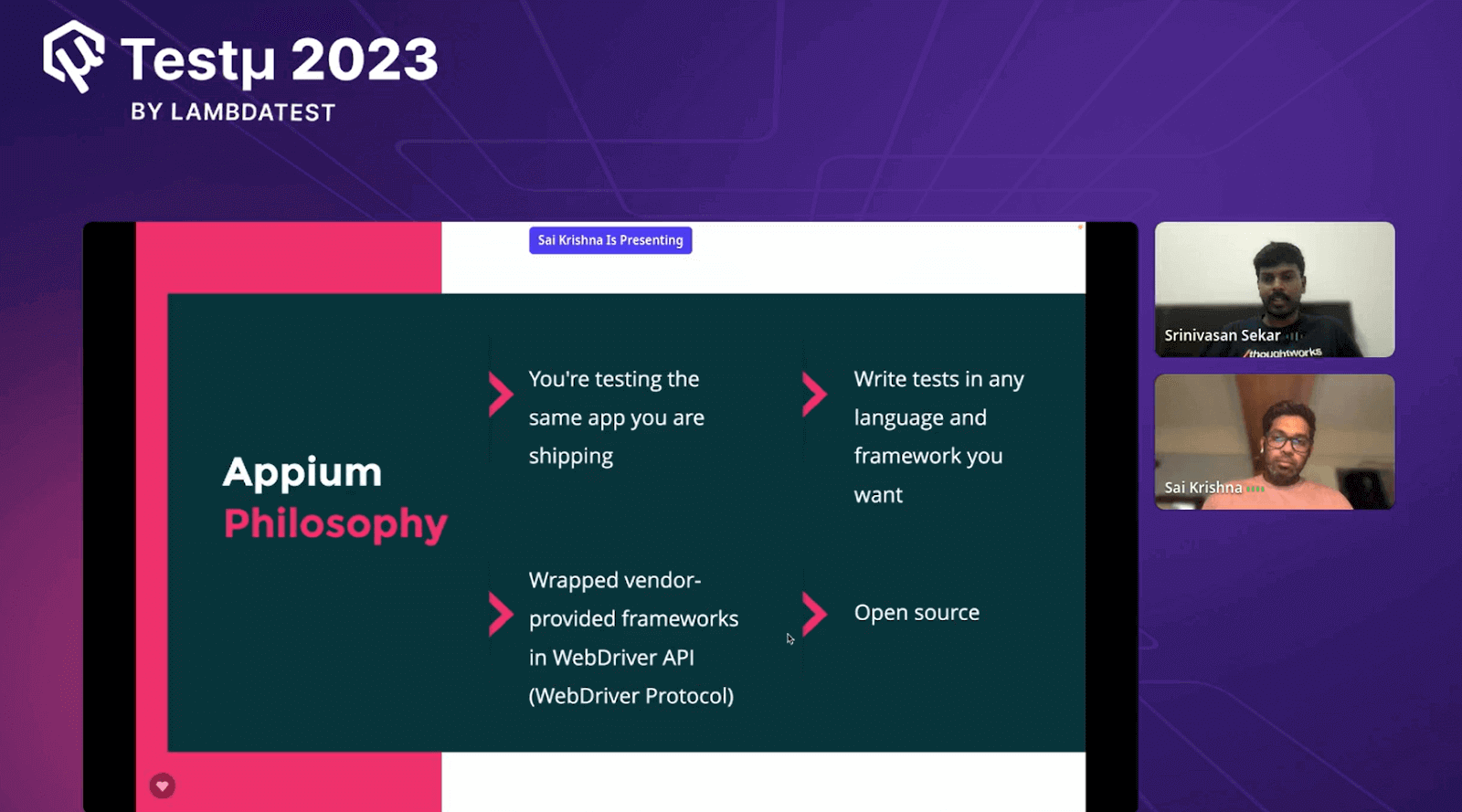 Testμ 2023
BY LAMBDATEST

Sai Krishna Is Presenting

Appium Philosophy

You're testing the same app you are shipping

Write tests in any language and framework you want

Wrapped vendor-provided frameworks in WebDriver API (WebDriver Protocol)

Open source

Srinivasan Sekar

/thoughtworks

Sai Krishna